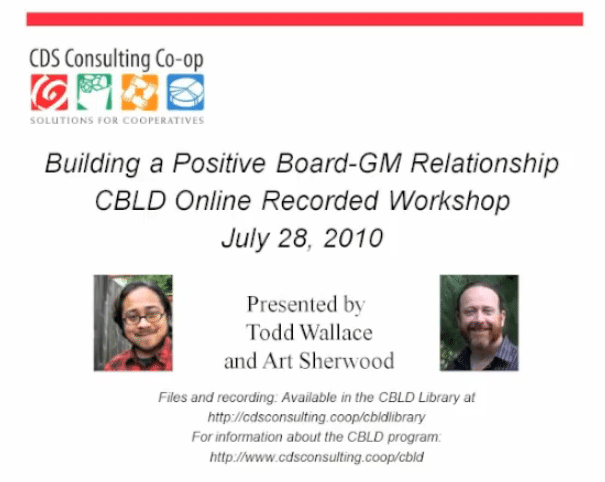 CDS Consulting Co-op
SOLUTIONS FOR COOPERATIVES

Building a Positive Board-GM Relationship
CBLD Online Recorded Workshop
July 28, 2010

Presented by
Todd Wallace
and Art Sherwood

Files and recording: Available in the CBLD Library at
http://cdsconsulting.coop/cbldlibrary
For information about the CBLD program:
http://www.cdsconsulting.coop/cbld